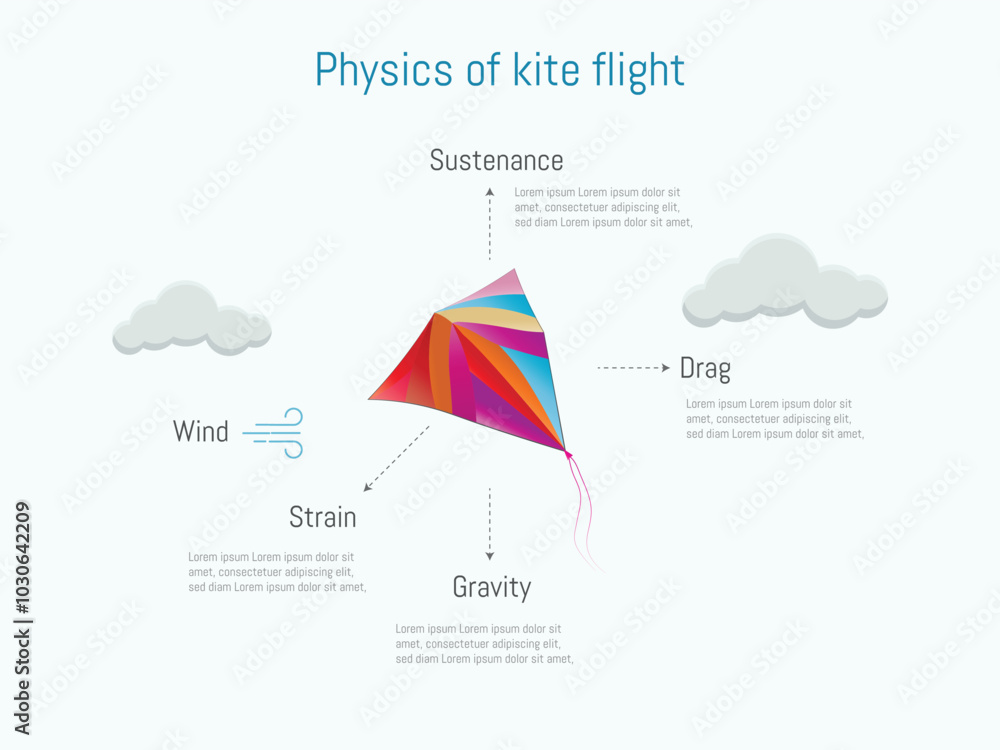 Physics of kite flight

Sustenance

Lorem ipsum Lorem ipsum dolor sit amet, consectetuer adipiscing elit, sed diam Lorem ipsum dolor sit amet,

Drag

Lorem ipsum Lorem ipsum dolor sit amet, consectetuer adipiscing elit, sed diam Lorem ipsum dolor sit amet,

Wind

Strain

Lorem ipsum Lorem ipsum dolor sit amet, consectetuer adipiscing elit, sed diam Lorem ipsum dolor sit amet,

Gravity

Lorem ipsum Lorem ipsum dolor sit amet, consectetuer adipiscing elit, sed diam Lorem ipsum dolor sit amet,

Adobe Stock | #1030642209